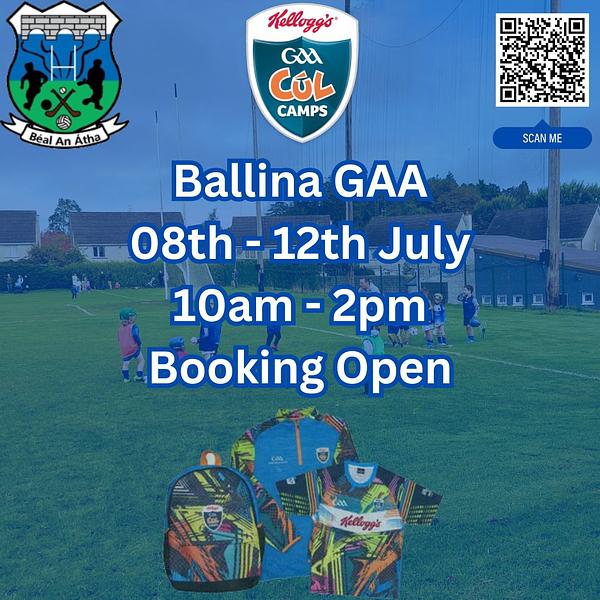 Béal An Átha

Kellogg's
GAA
CÚL
CAMPS

SCAN ME

Ballina GAA
08th - 12th July
10am - 2pm
Booking Open

GAA
CÚL
Kellogg's